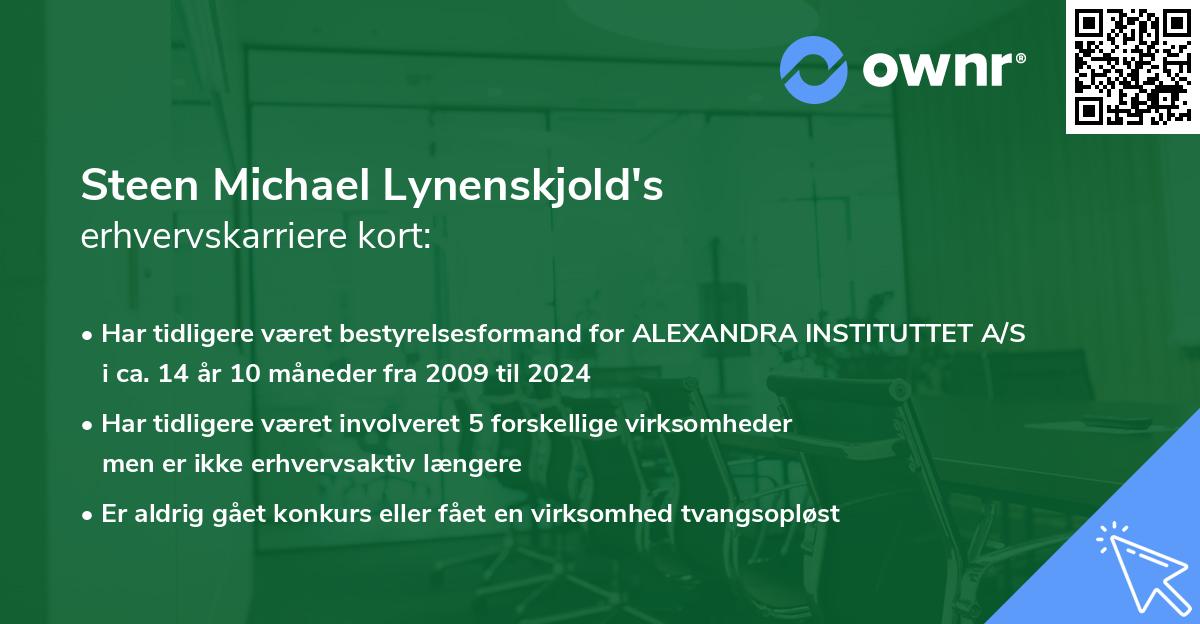 ownr®

Steen Michael Lynenskjold's erhvervskarriere kort:

• Har tidligere været bestyrelsesformand for ALEXANDRA INSTITUTTET A/S i ca. 14 år 10 måneder fra 2009 til 2024

• Har tidligere været involveret 5 forskellige virksomheder men er ikke erhvervsaktiv længere

• Er aldrig gået konkurs eller fået en virksomhed tvangsopløst